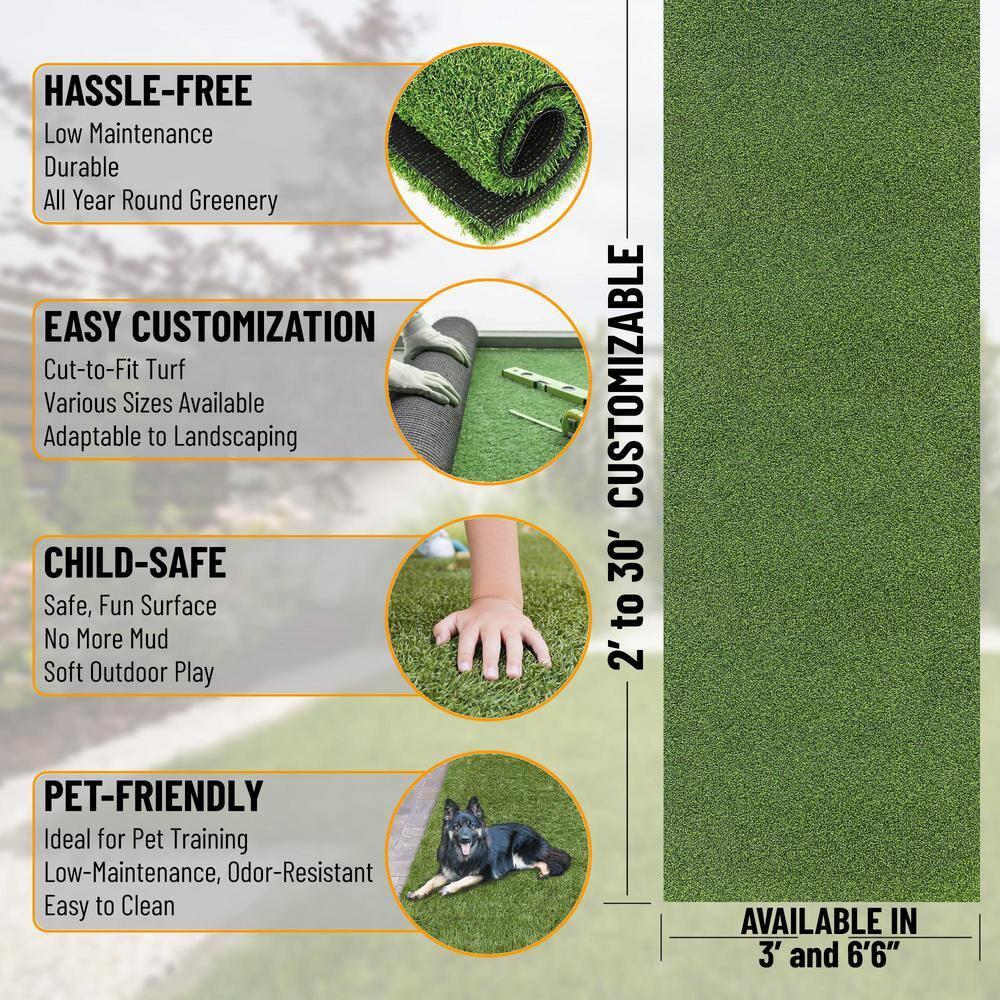 HASSLE-FREE
Low Maintenance
Durable
All Year Round Greenery

EASY CUSTOMIZATION
Cut-to-Fit Turf
Various Sizes Available
Adaptable to Landscaping

CHILD-SAFE
Safe, Fun Surface
No More Mud
Soft Outdoor Play

PET-FRIENDLY
Ideal for Pet Training
Low-Maintenance, Odor-Resistant
Easy to Clean

2' to 30' CUSTOMIZABLE

AVAILABLE IN
3' and 6'6"